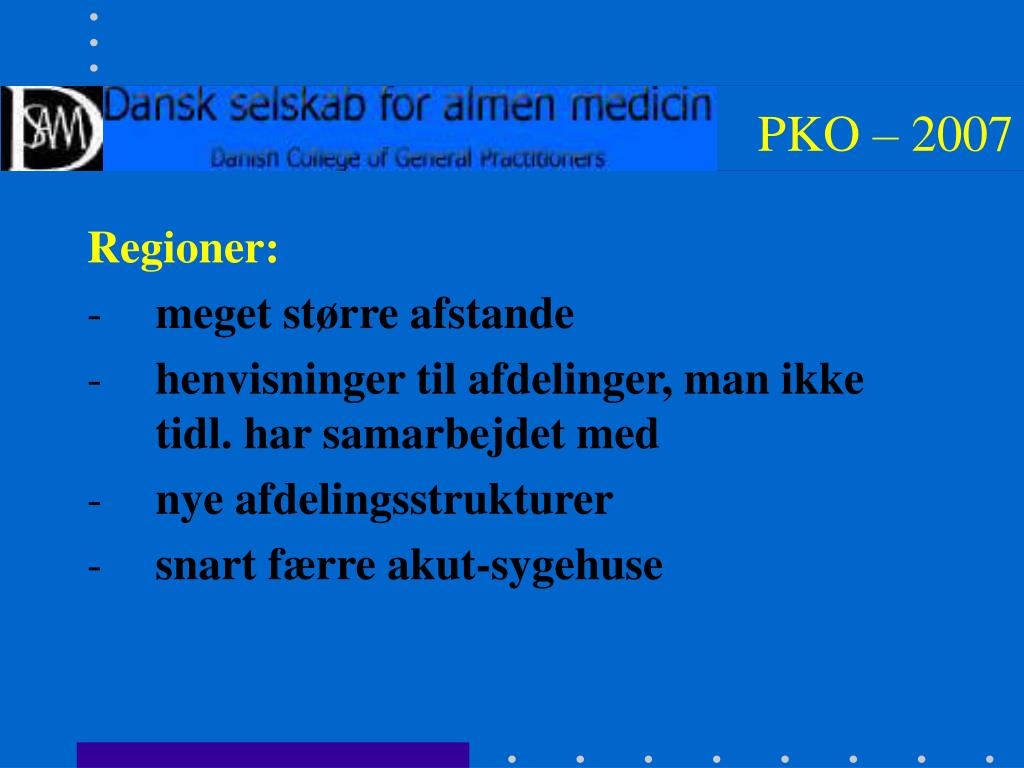 DSAM Dansk selskab for almen medicin
Danish College of General Practitioners

PKO – 2007

Regioner:
- meget større afstande
- henvisninger til afdelinger, man ikke tidl. har samarbejdet med
- nye afdelingsstrukturer
- snart færre akut-sygehuse